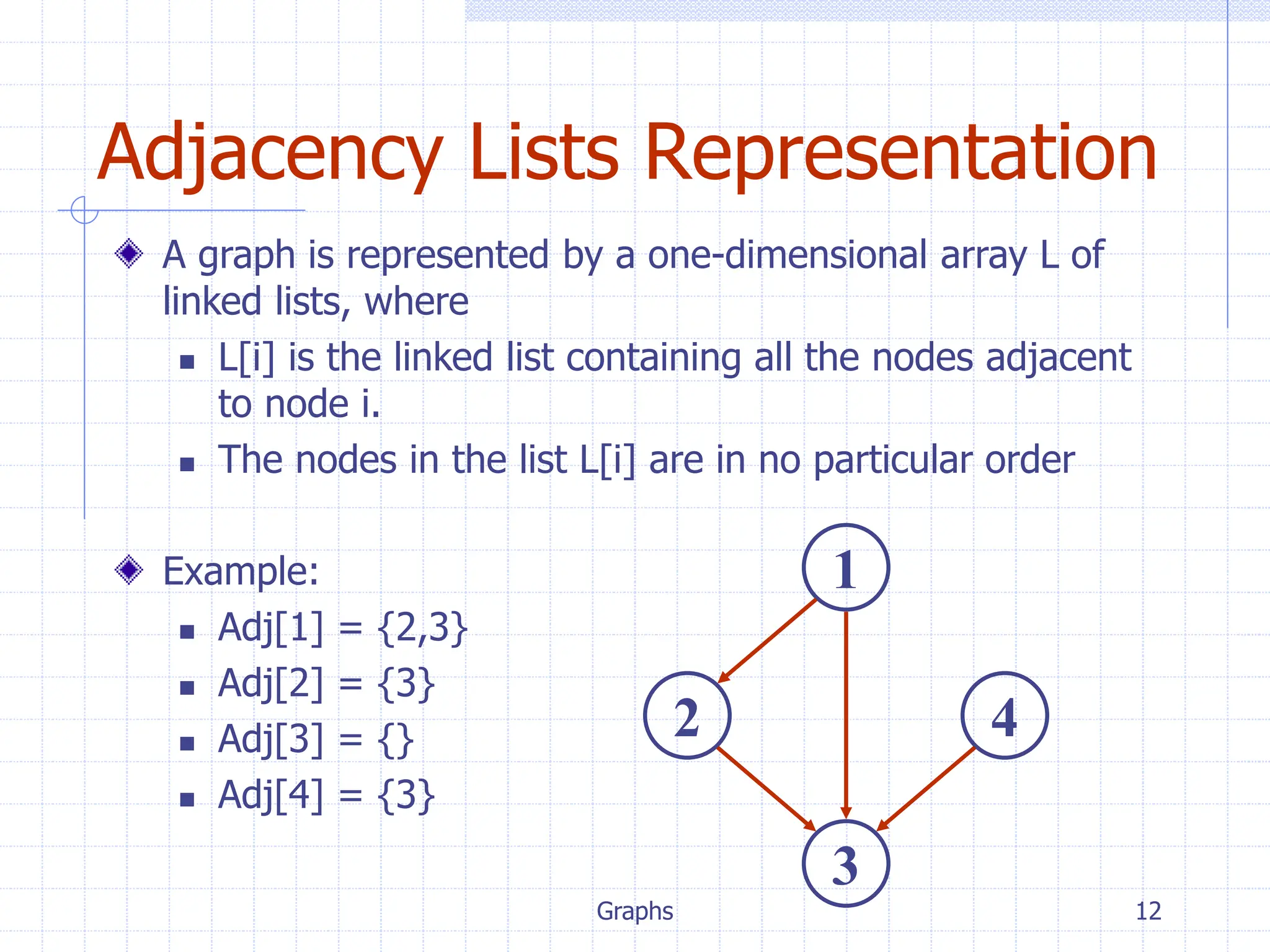 Adjacency Lists Representation

A graph is represented by a one-dimensional array L of linked lists, where

L[i] is the linked list containing all the nodes adjacent to node i.

The nodes in the list L[i] are in no particular order

Example:

Adj[1] = {2,3}

Adj[2] = {3}

Adj[3] = {}

Adj[4] = {3}

1

2

4

3

Graphs

12